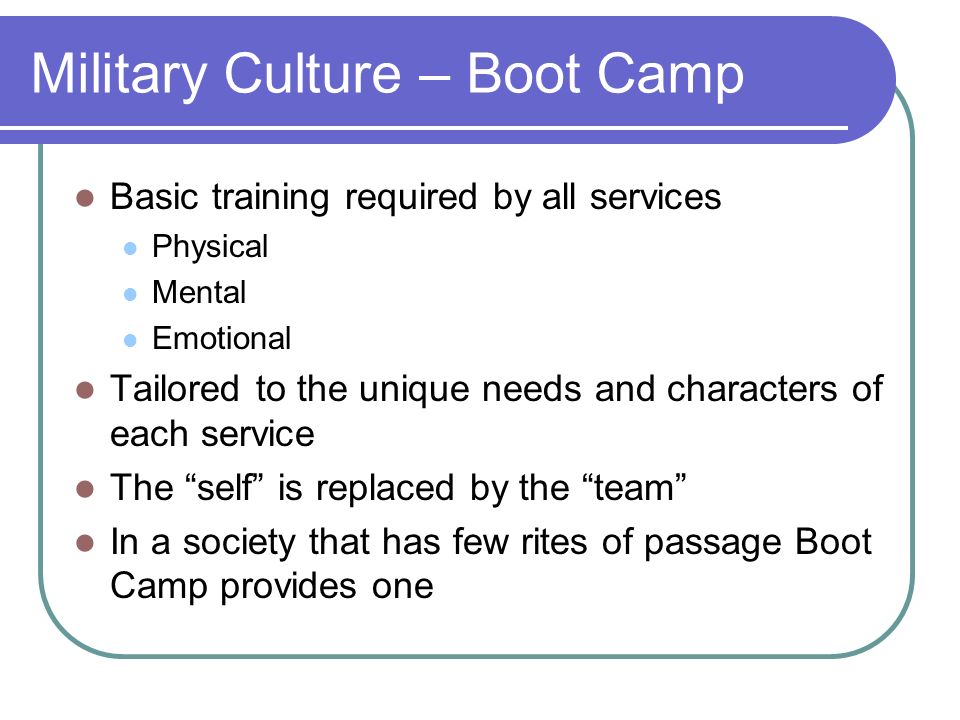 Military Culture – Boot Camp

- Basic training required by all services
  - Physical
  - Mental
  - Emotional
- Tailored to the unique needs and characters of each service
- The “self” is replaced by the “team”
- In a society that has few rites of passage Boot Camp provides one